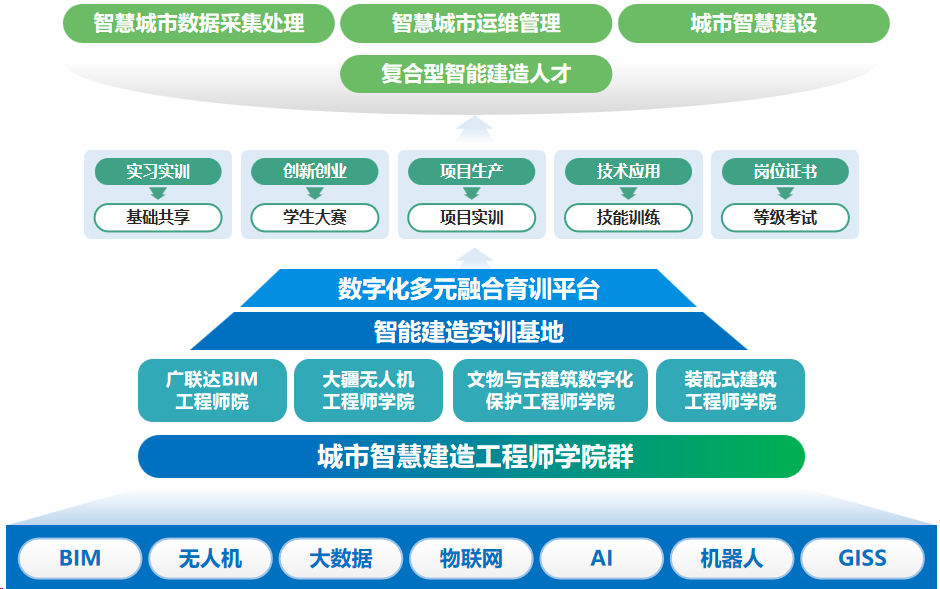 智慧城市数据采集处理
智慧城市运维管理
城市智慧建设
复合型智能建造人才

实习实训
基础共享
创新创业
学生大赛
项目生产
项目实训
技术应用
技能训练
岗位证书
等级考试

数字化多元融合育训平台
智能建造实训基地

广联达BIM工程师院
大疆无人机工程师学院
文物与古建筑数字化保护工程师学院
装配式建筑工程师学院

城市智慧建造工程师学院群

BIM
无人机
大数据
物联网
AI
机器人
GISS